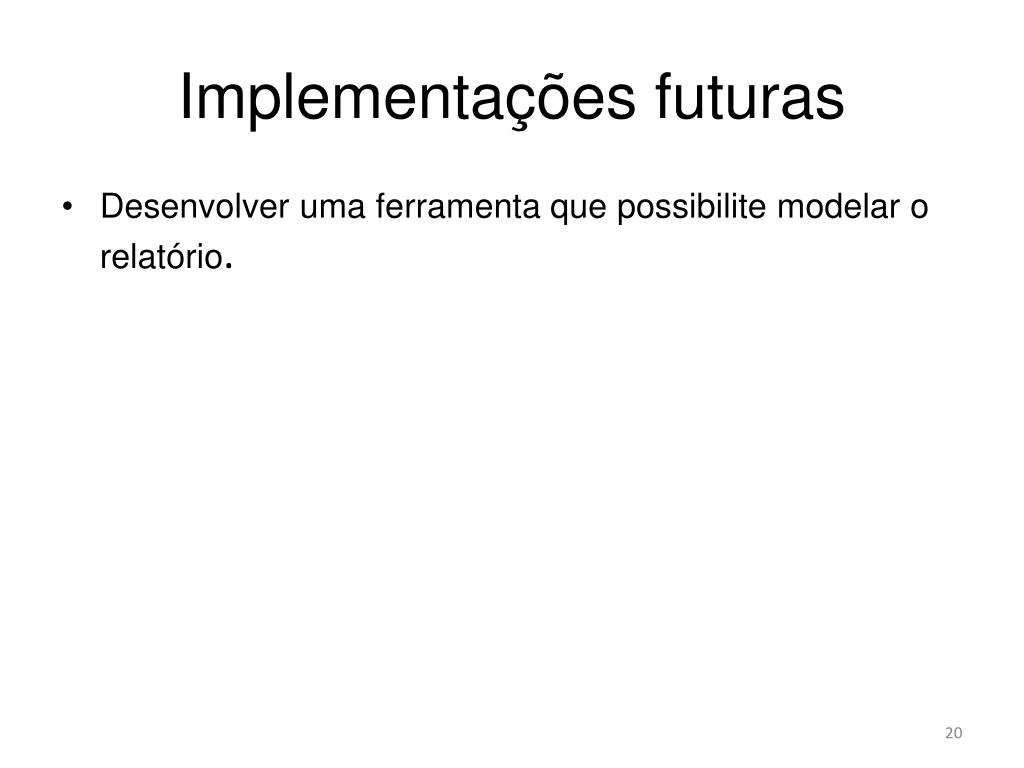 Implementações futuras

• Desenvolver uma ferramenta que possibilite modelar o relatório.

20